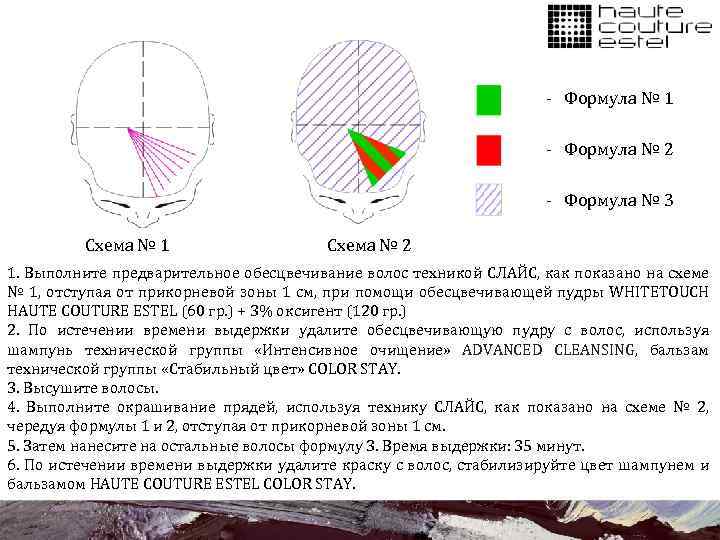 haute couture estel

- Формула № 1

- Формула № 2

- Формула № 3

Схема № 1

Схема № 2

1. Выполните предварительное обесцвечивание волос техникой СЛАЙС, как показано на схеме № 1, отступая от прикорневой зоны 1 см, при помощи обесцвечивающей пудры WHITETOUCH HAUTE COUTURE ESTEL (60 гр.) + 3% оксигент (120 гр.)
2. По истечении времени выдержки удалите обесцвечивающую пудру с волос, используя шампунь технической группы «Интенсивное очищение» ADVANCED CLEANSING, бальзам технической группы «Стабильный цвет» COLOR STAY.
3. Высушите волосы.
4. Выполните окрашивание прядей, используя технику СЛАЙС, как показано на схеме № 2, чередуя формулы 1 и 2, отступая от прикорневой зоны 1 см.
5. Затем нанесите на остальные волосы формулу 3. Время выдержки: 35 минут.
6. По истечении времени выдержки удалите краску с волос, стабилизируйте цвет шампунем и бальзамом HAUTE COUTURE ESTEL COLOR STAY.